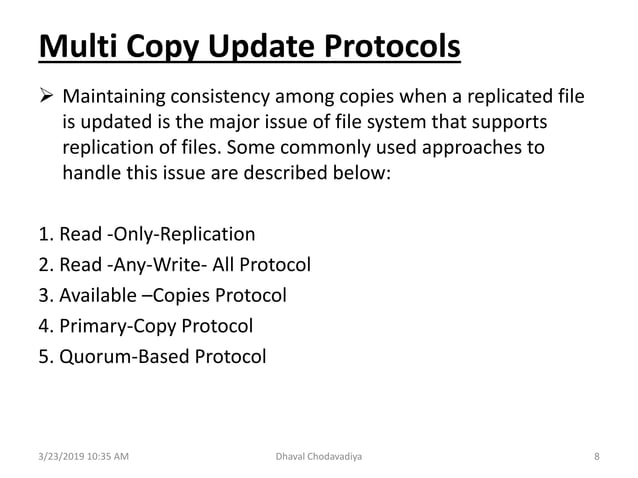 Multi Copy Update Protocols

➢ Maintaining consistency among copies when a replicated file is updated is the major issue of file system that supports replication of files. Some commonly used approaches to handle this issue are described below:

1. Read -Only-Replication
2. Read -Any-Write- All Protocol
3. Available –Copies Protocol
4. Primary-Copy Protocol
5. Quorum-Based Protocol

3/23/2019 10:35 AM
Dhaval Chodavadiya
8